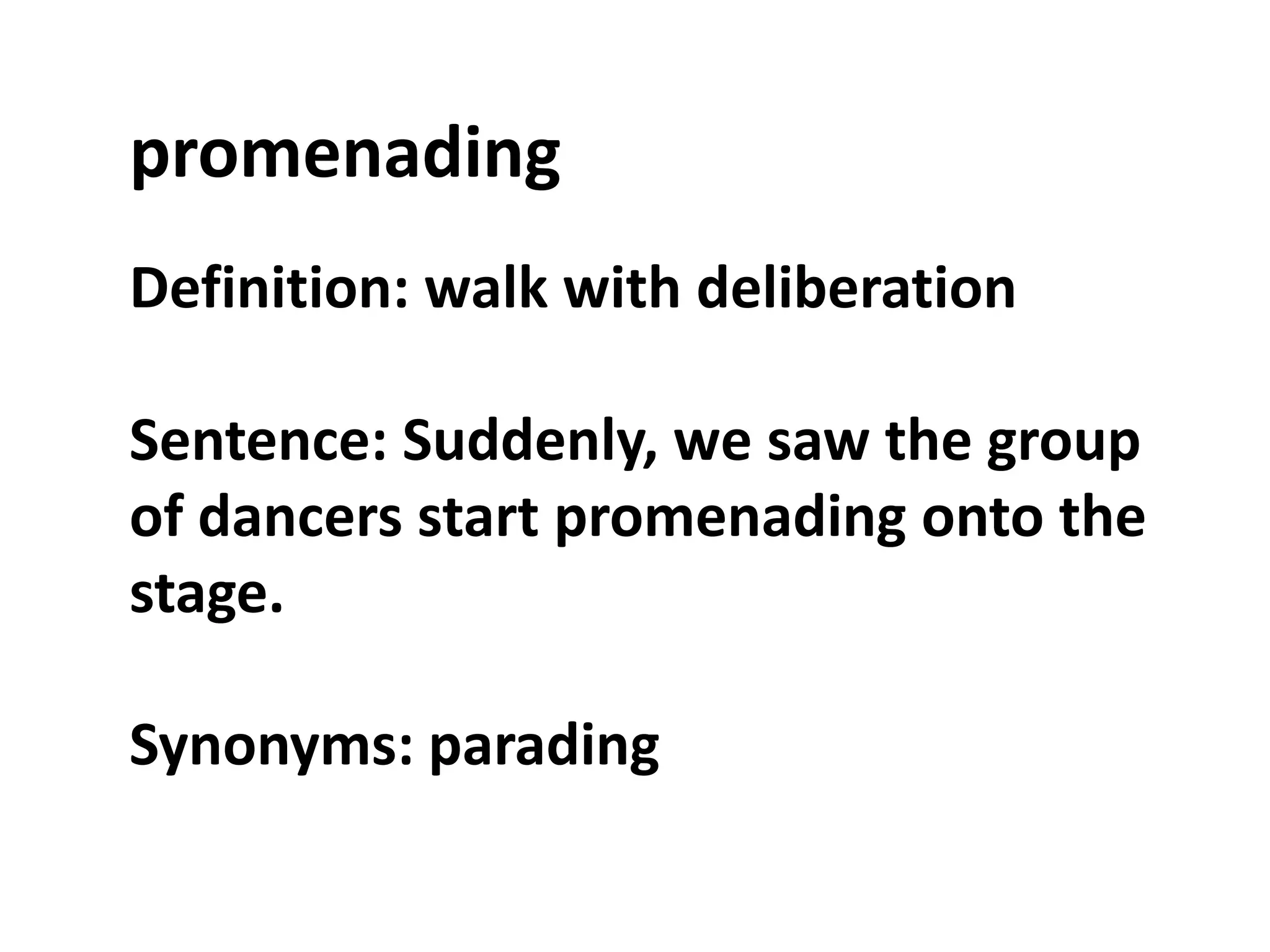 promenading

Definition: walk with deliberation

Sentence: Suddenly, we saw the group of dancers start promenading onto the stage.

Synonyms: parading